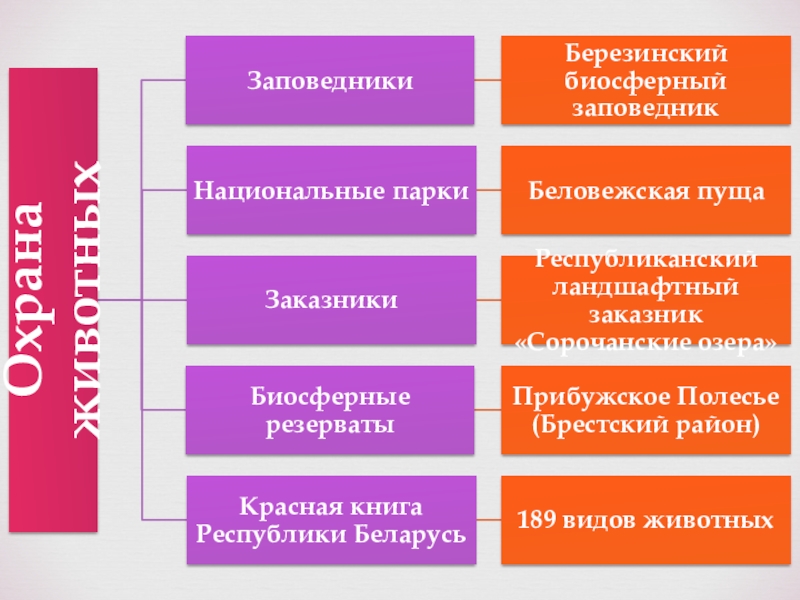 Охрана животных

Заповедники

Березинский биосферный заповедник

Национальные парки

Беловежская пуща

Заказники

Республиканский ландшафтный заказник «Сорочанские озера»

Биосферные резерваты

Прибужское Полесье (Брестский район)

Красная книга Республики Беларусь

189 видов животных